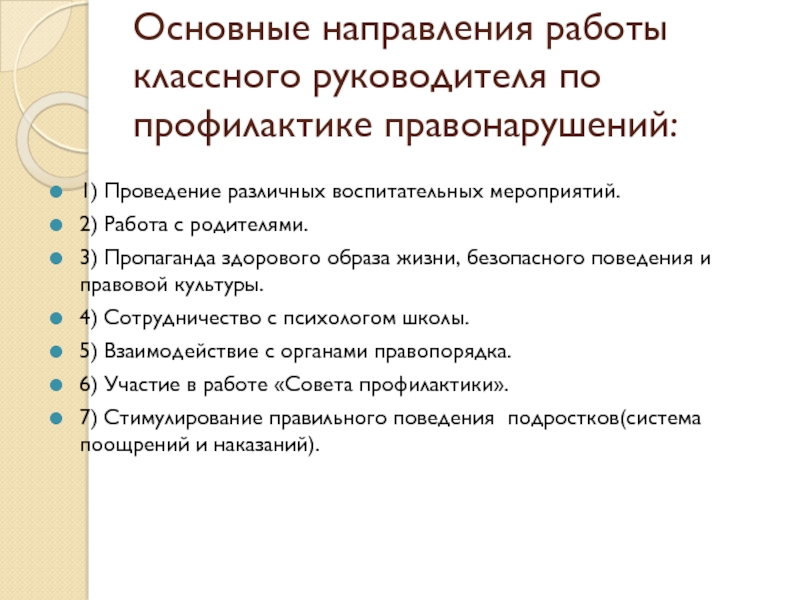 Основные направления работы классного руководителя по профилактике правонарушений:

1) Проведение различных воспитательных мероприятий.

2) Работа с родителями.

3) Пропаганда здорового образа жизни, безопасного поведения и правовой культуры.

4) Сотрудничество с психологом школы.

5) Взаимодействие с органами правопорядка.

6) Участие в работе «Совета профилактики».

7) Стимулирование правильного поведения подростков(система поощрений и наказаний).